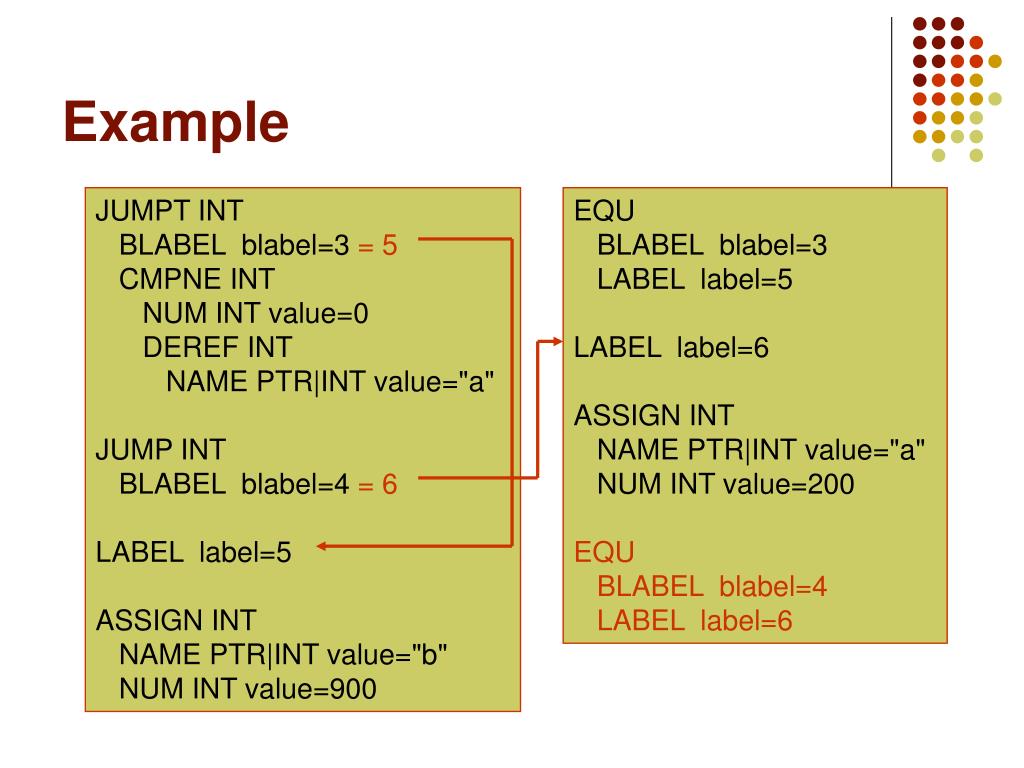 Example

JUMPT INT
BLABEL blabel=3 = 5
CMPNE INT
NUM INT value=0
DEREF INT
NAME PTR|INT value="a"

JUMP INT
BLABEL blabel=4 = 6

LABEL label=5

ASSIGN INT
NAME PTR|INT value="b"
NUM INT value=900

EQU
BLABEL blabel=3
LABEL label=5

LABEL label=6

ASSIGN INT
NAME PTR|INT value="a"
NUM INT value=200

EQU
BLABEL blabel=4
LABEL label=6